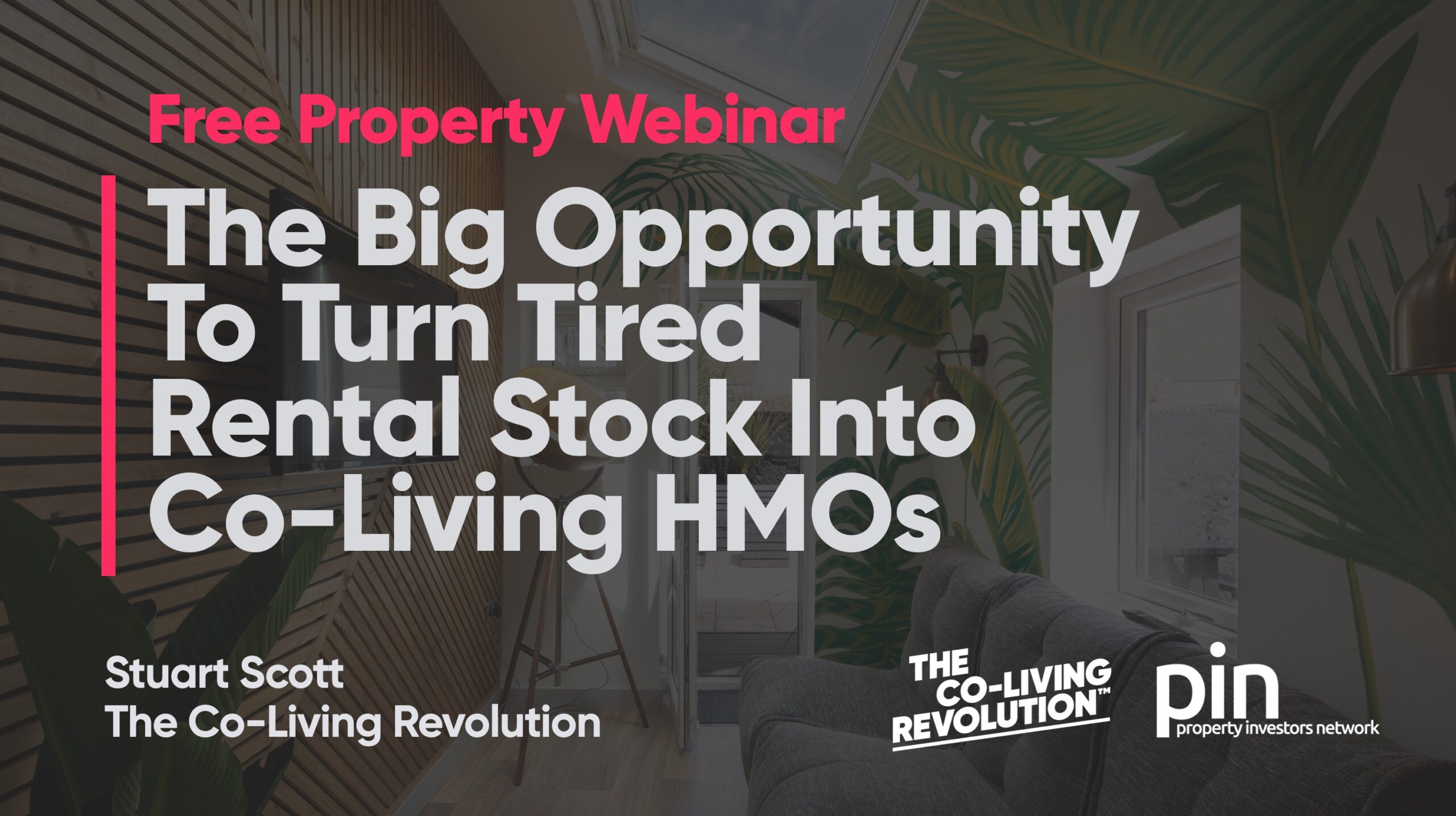 Free Property Webinar

The Big Opportunity To Turn Tired Rental Stock Into Co-Living HMOs

Stuart Scott
The Co-Living Revolution

THE CO-LIVING REVOLUTION™

pin
property investors network